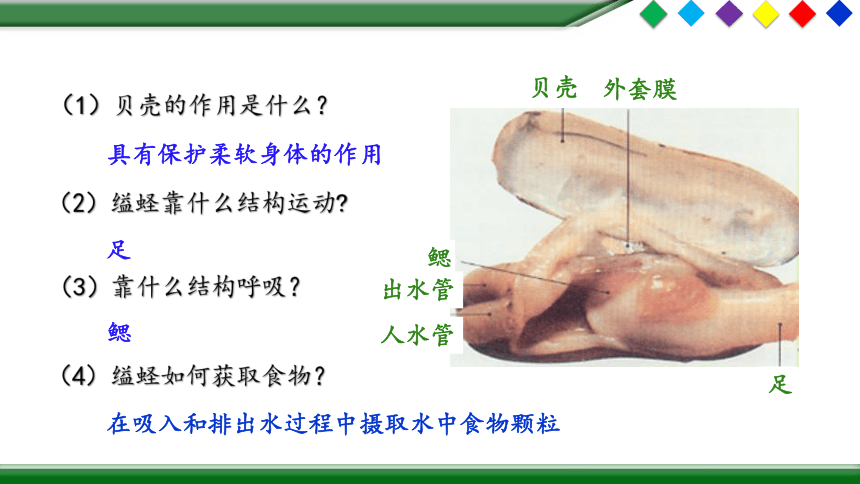 （1）贝壳的作用是什么？

具有保护柔软身体的作用

（2）缢蛏靠什么结构运动?

足

（3）靠什么结构呼吸？

鳃

（4）缢蛏如何获取食物？

在吸入和排出水过程中摄取水中食物颗粒

贝壳 外套膜

鳃

出水管

人水管

足